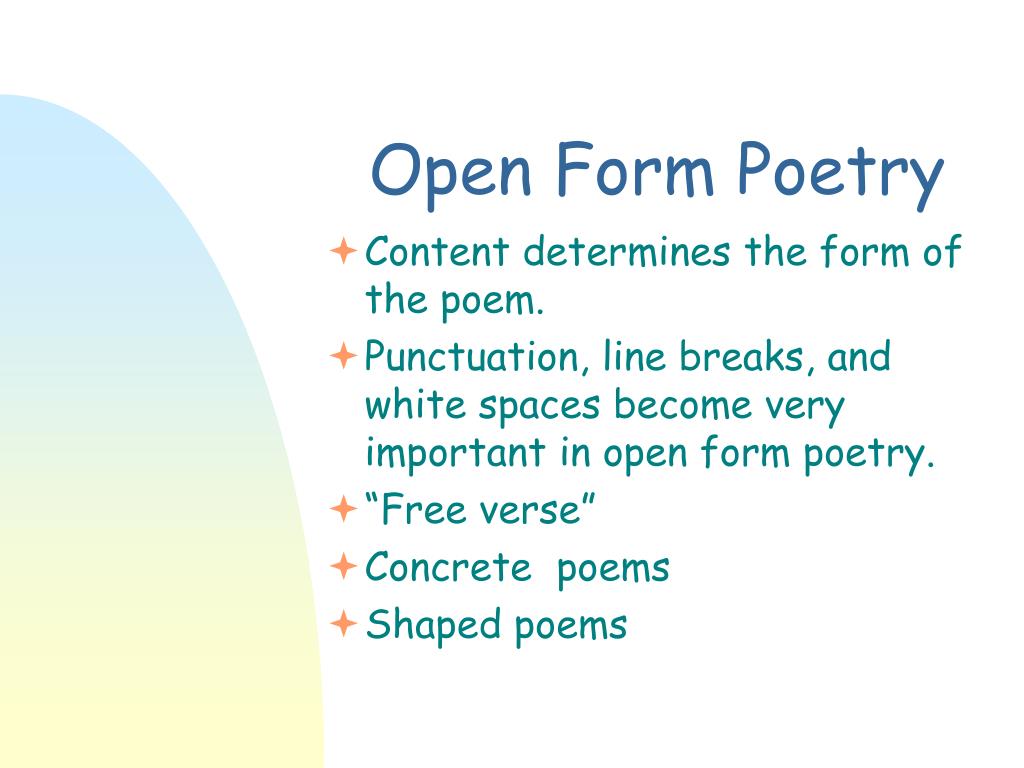 Open Form Poetry

Content determines the form of the poem.

Punctuation, line breaks, and white spaces become very important in open form poetry.

“Free verse”

Concrete poems

Shaped poems